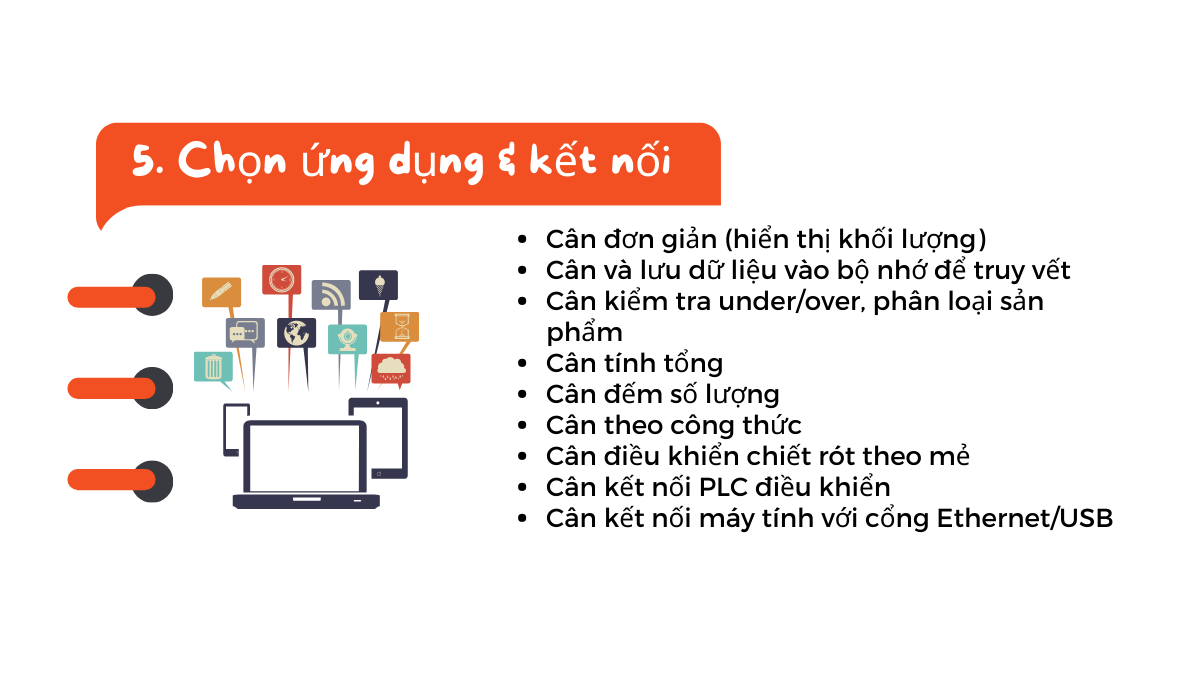 5. Chọn ứng dụng & kết nối

- Cân đơn giản (hiển thị khối lượng)
- Cân và lưu dữ liệu vào bộ nhớ để truy vết
- Cân kiểm tra under/over, phân loại sản phẩm
- Cân tính tổng
- Cân đếm số lượng
- Cân theo công thức
- Cân điều khiển chiết rót theo mẻ
- Cân kết nối PLC điều khiển
- Cân kết nối máy tính với cổng Ethernet/USB